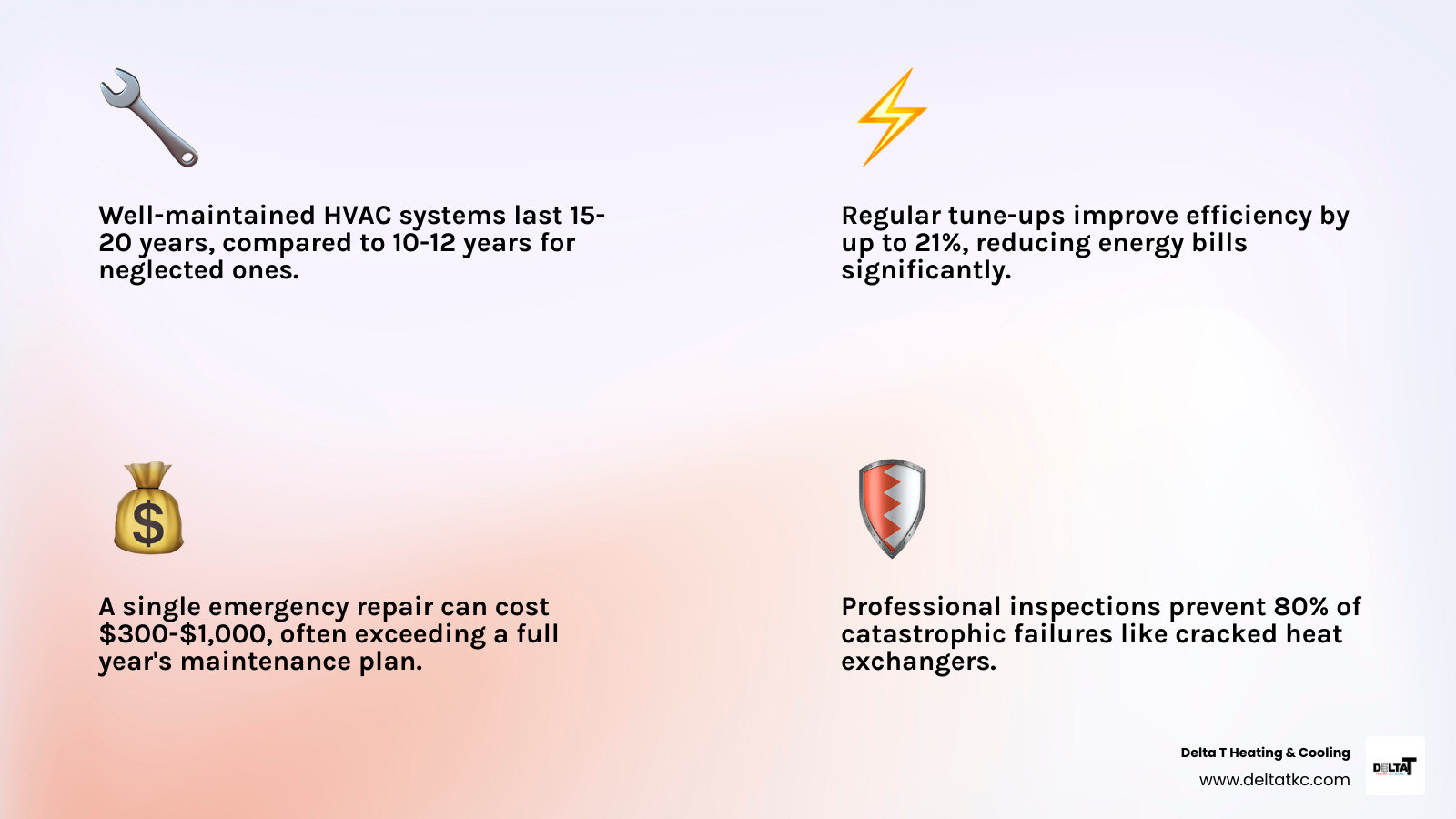 Well-maintained HVAC systems last 15-20 years, compared to 10-12 years for neglected ones.

Regular tune-ups improve efficiency by up to 21%, reducing energy bills significantly.

A single emergency repair can cost $300-$1,000, often exceeding a full year's maintenance plan.

Professional inspections prevent 80% of catastrophic failures like cracked heat exchangers.

Delta T Heating & Cooling
www.deltatkc.com

DELTA T